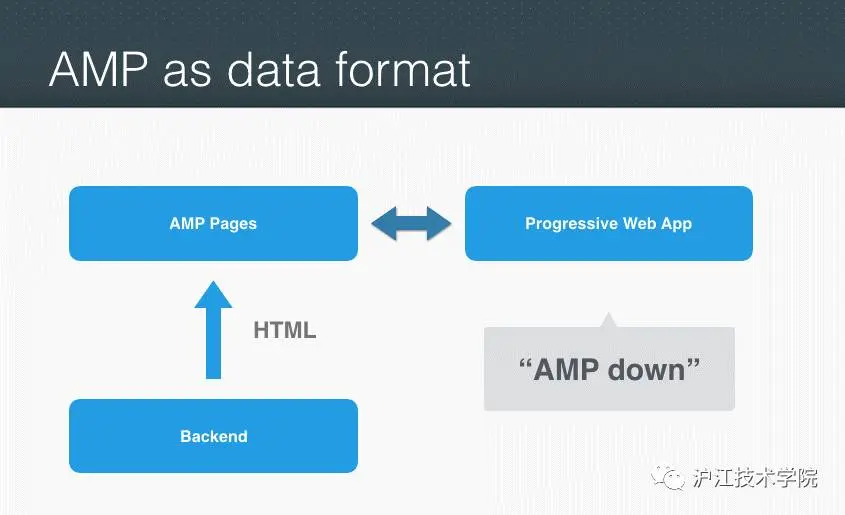 AMP as data format

AMP Pages

Progressive Web App

HTML

“AMP down”

Backend

沪江技术学院